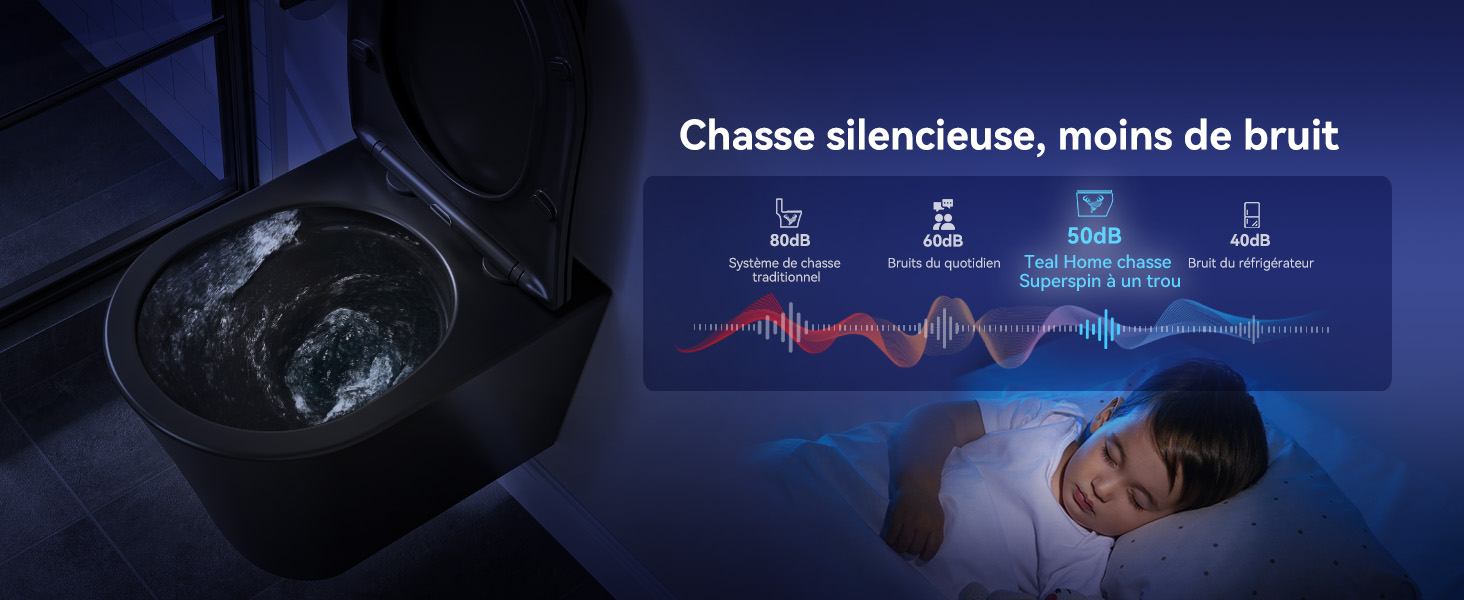 Chasse silencieuse, moins de bruit

80dB
Système de chasse traditionnel

60dB
Bruits du quotidien

50dB
Teal Home chasse Superspin à un trou

40dB
Bruit du réfrigérateur